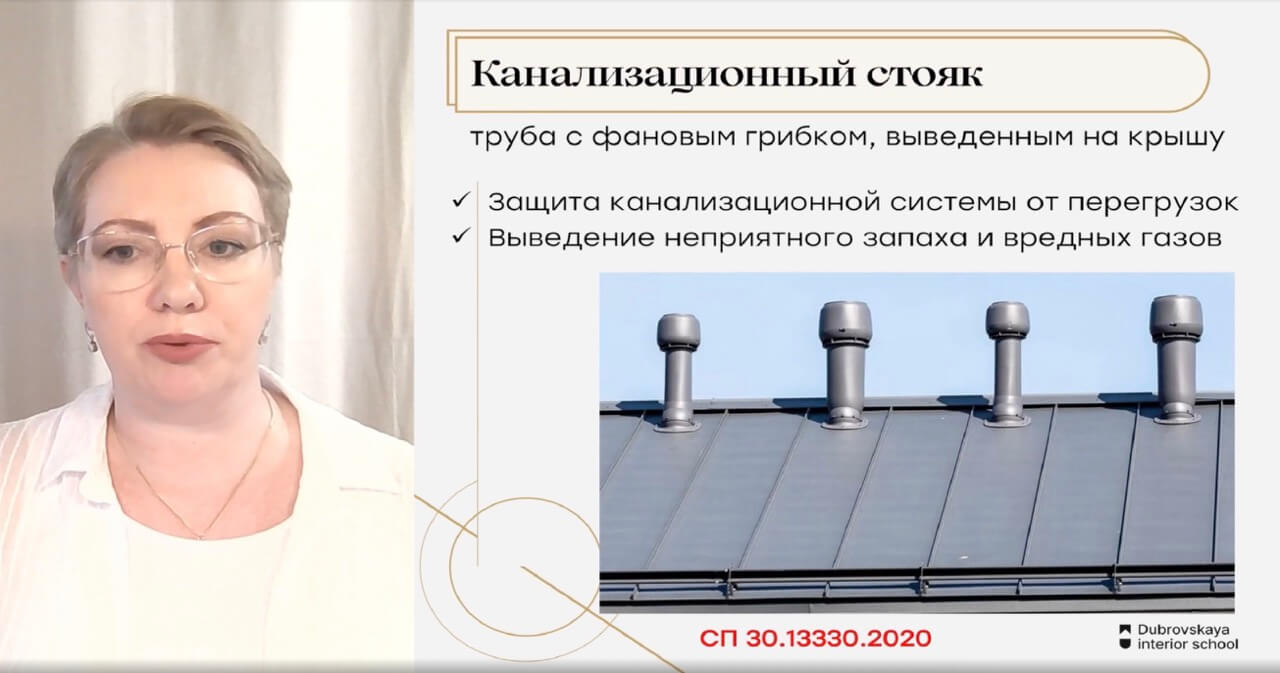 Канализационный стояк

труба с фановым грибком, выведенным на крышу

✓ Защита канализационной системы от перегрузок
✓ Выведение неприятного запаха и вредных газов

СП 30.13330.2020

Dubrovskaya interior school